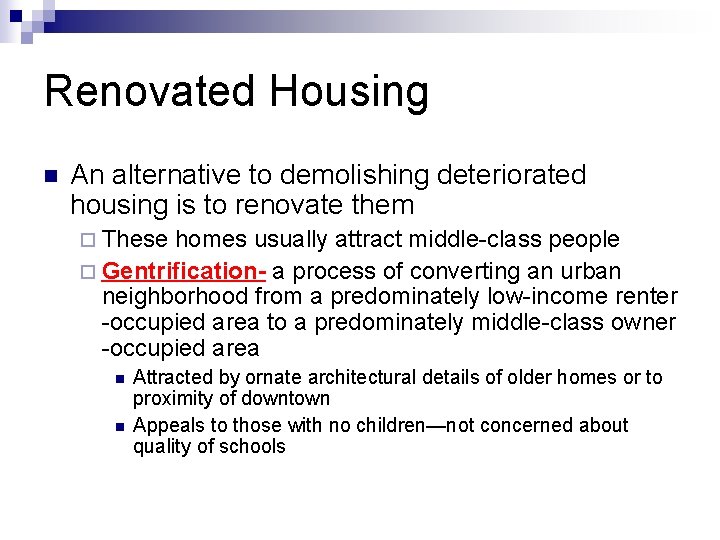 Renovated Housing

An alternative to demolishing deteriorated housing is to renovate them

These homes usually attract middle-class people

Gentrification- a process of converting an urban neighborhood from a predominately low-income renter -occupied area to a predominately middle-class owner -occupied area

Attracted by ornate architectural details of older homes or to proximity of downtown

Appeals to those with no children—not concerned about quality of schools